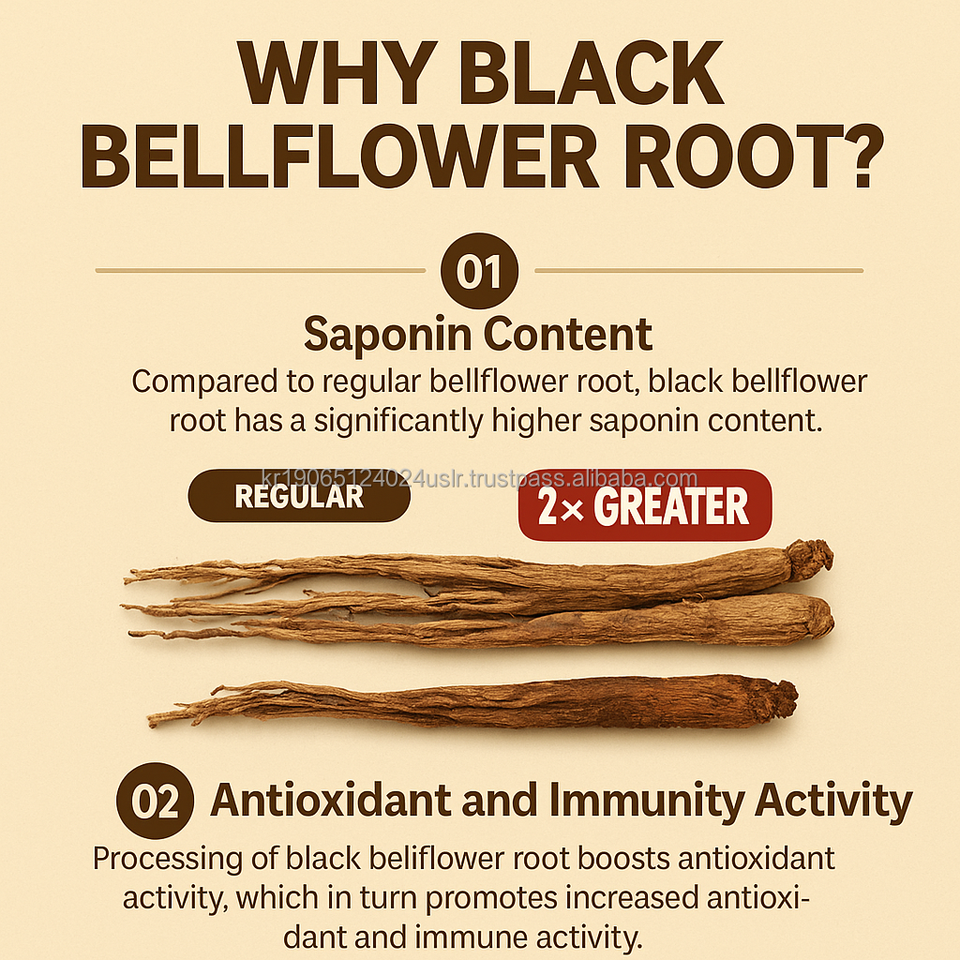 WHY BLACK BELLFLOWER ROOT?

01

Saponin Content

Compared to regular bellflower root, black bellflower root has a significantly higher saponin content.

kr19065124024uslr.trustpass.alibaba.com

REGULAR

2× GREATER

02 Antioxidant and Immunity Activity

Processing of black beliflower root boosts antioxidant activity, which in turn promotes increased antioxidant and immune activity.